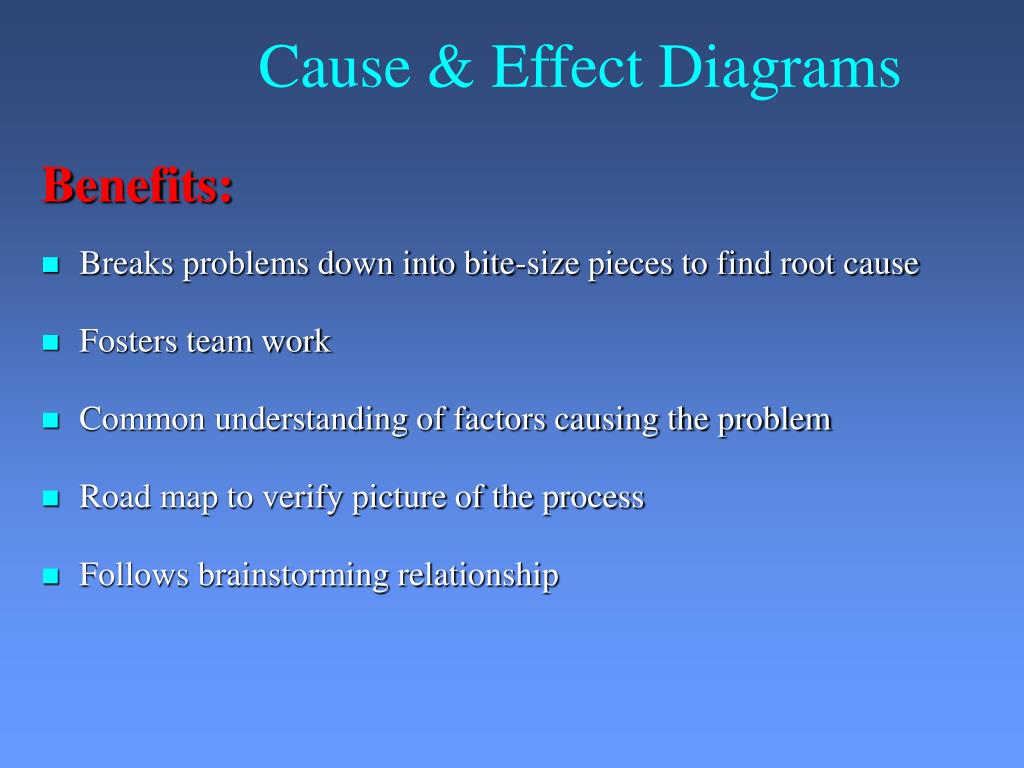 Cause & Effect Diagrams

Benefits:

- Breaks problems down into bite-size pieces to find root cause
- Fosters team work
- Common understanding of factors causing the problem
- Road map to verify picture of the process
- Follows brainstorming relationship